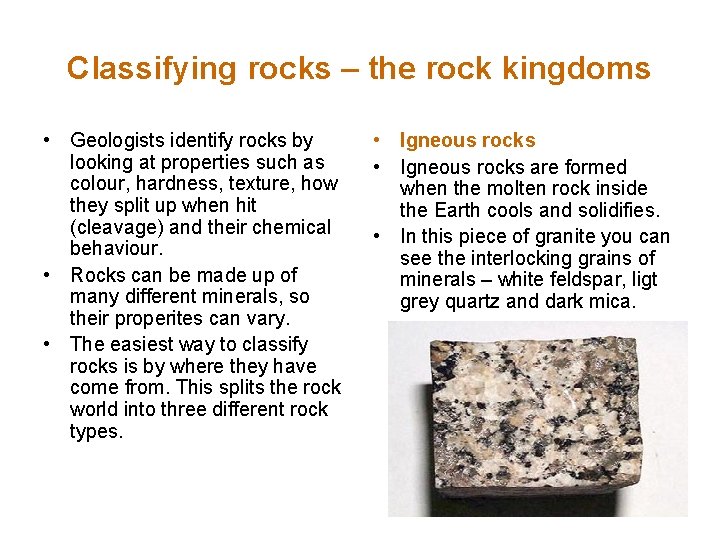 Classifying rocks – the rock kingdoms

• Geologists identify rocks by looking at properties such as colour, hardness, texture, how they split up when hit (cleavage) and their chemical behaviour.
• Rocks can be made up of many different minerals, so their properites can vary.
• The easiest way to classify rocks is by where they have come from. This splits the rock world into three different rock types.

• Igneous rocks
• Igneous rocks are formed when the molten rock inside the Earth cools and solidifies.
• In this piece of granite you can see the interlocking grains of minerals – white feldspar, ligt grey quartz and dark mica.